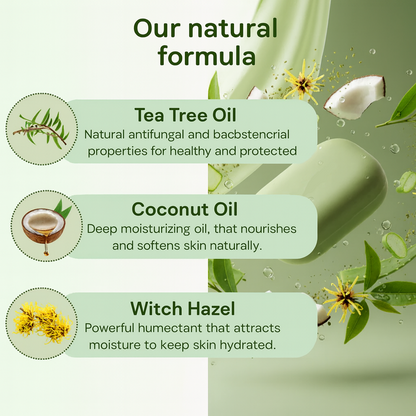 Our natural formula

Tea Tree Oil
Natural antifungal and bacbstencrial properties for healthy and protected

Coconut Oil
Deep moisturizing oil, that nourishes and softens skin naturally.

Witch Hazel
Powerful humectant that attracts moisture to keep skin hydrated.